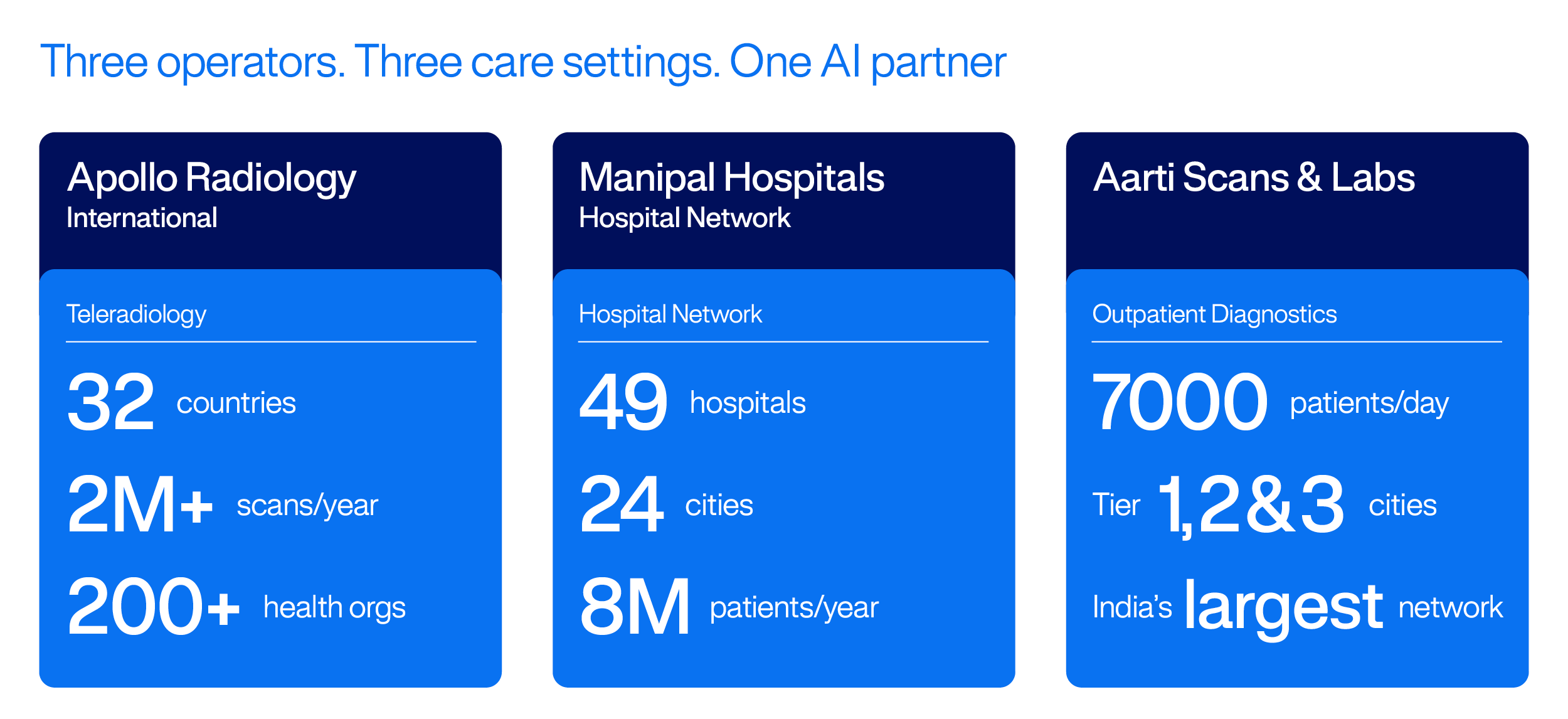 Three operators. Three care settings. One AI partner

Apollo Radiology
International

Teleradiology

32 countries

2M+ scans/year

200+ health orgs

Manipal Hospitals
Hospital Network

Hospital Network

49 hospitals

24 cities

8M patients/year

Aarti Scans & Labs

Outpatient Diagnostics

7000 patients/day

Tier 1,2&3 cities

India's largest network